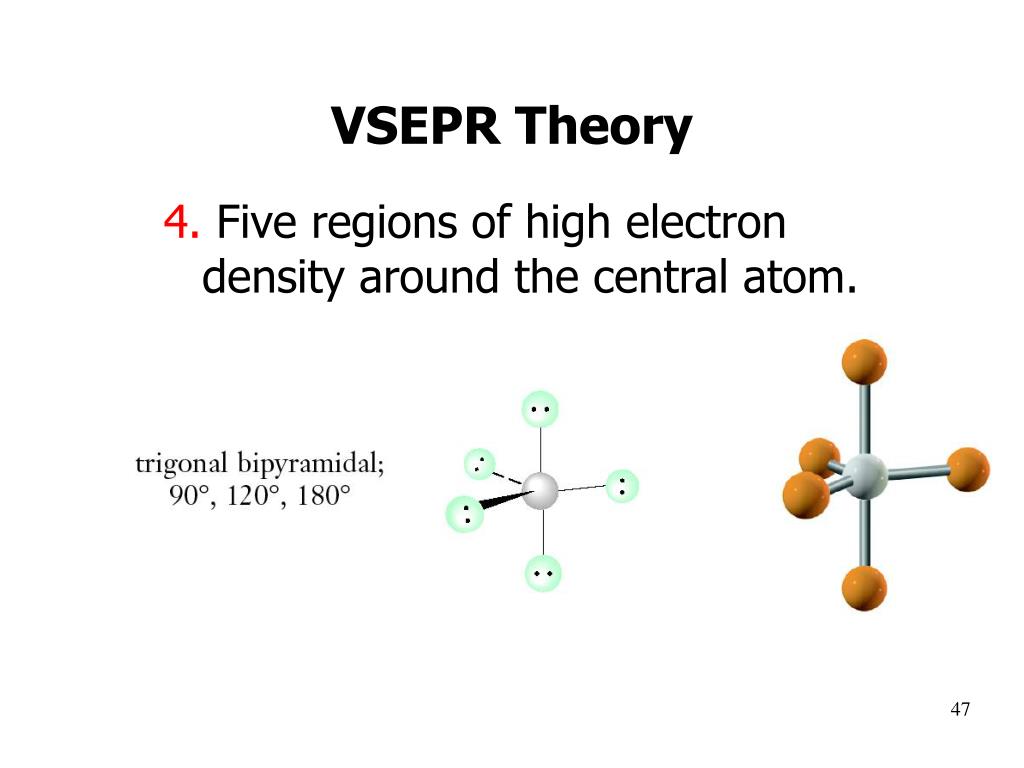 VSEPR Theory

4. Five regions of high electron density around the central atom.

trigonal bipyramidal; 90°, 120°, 180°

47